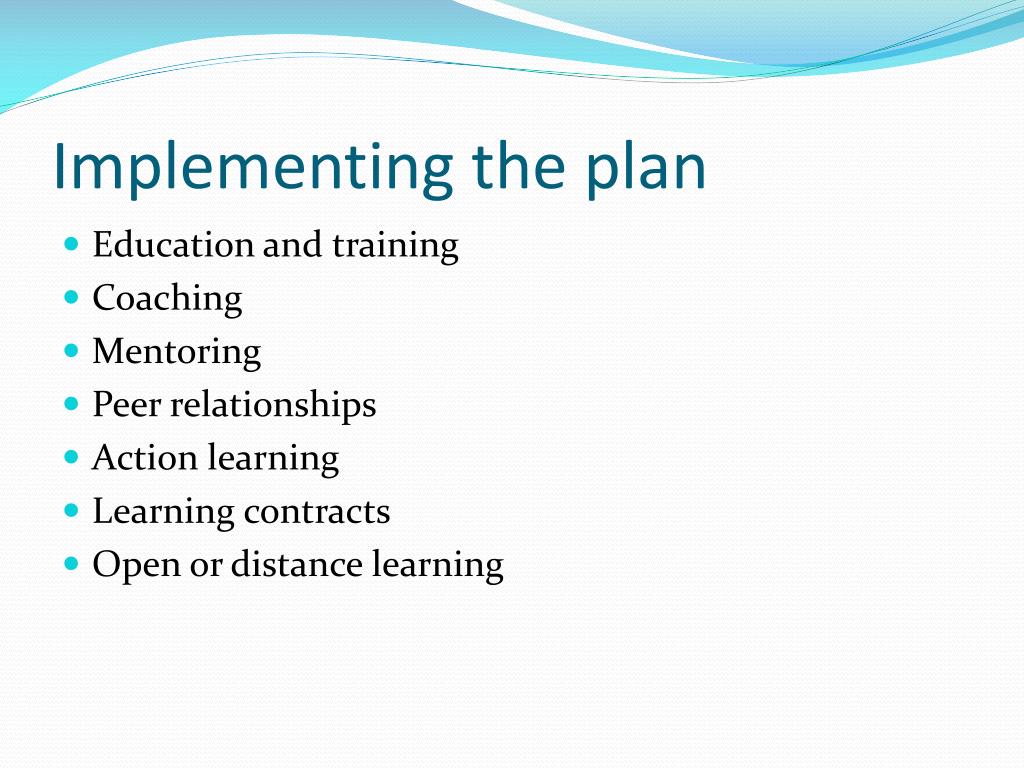 Implementing the plan

- Education and training
- Coaching
- Mentoring
- Peer relationships
- Action learning
- Learning contracts
- Open or distance learning